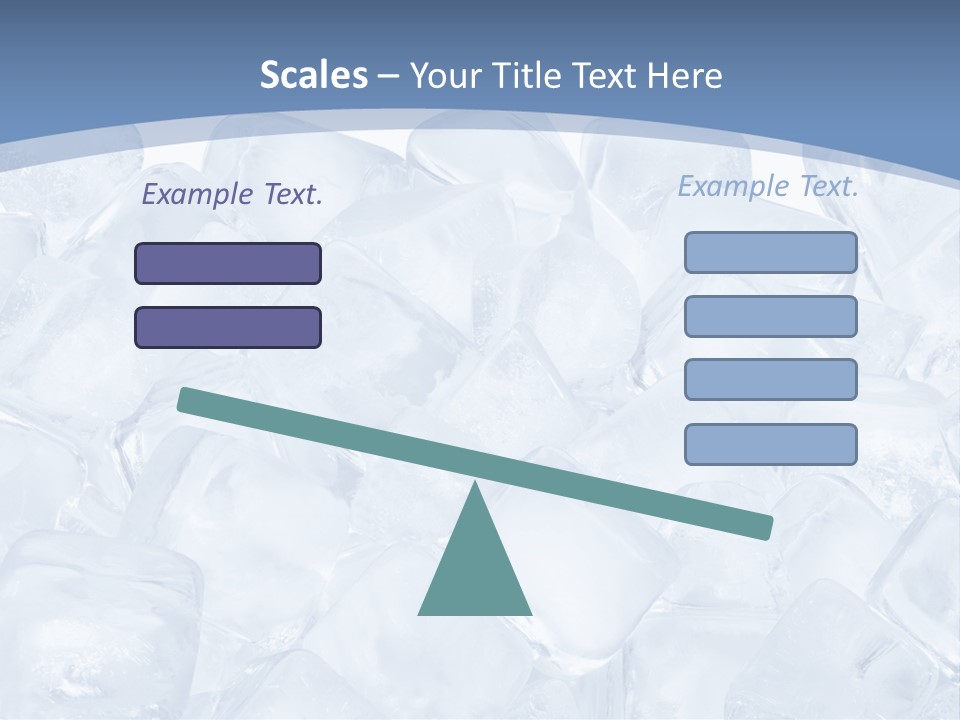 Scales – Your Title Text Here

Example Text.

Example Text.